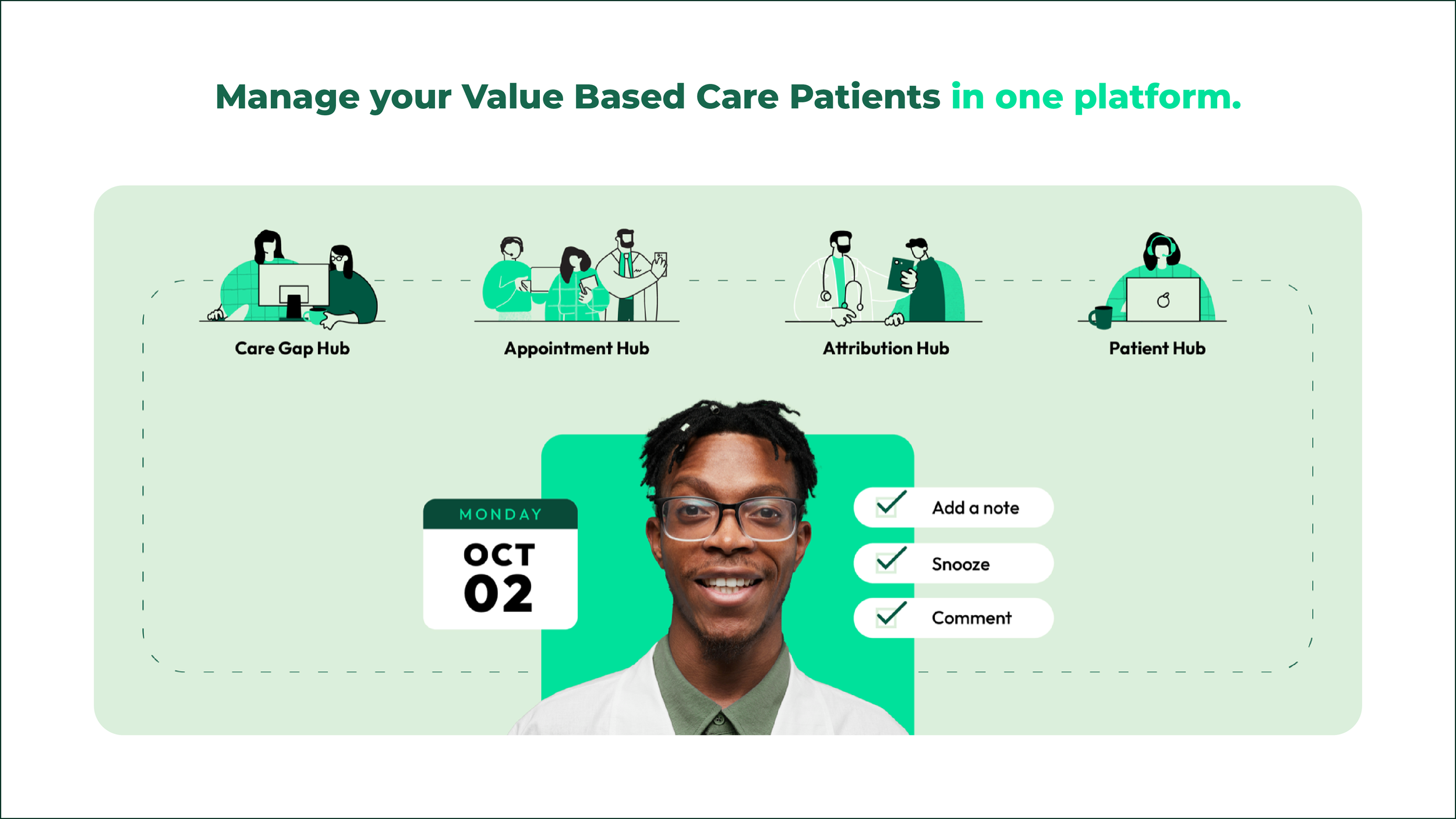 Manage your Value Based Care Patients in one platform.

Care Gap Hub

Appointment Hub

Attribution Hub

Patient Hub

MONDAY
OCT
02

Add a note

Snooze

Comment